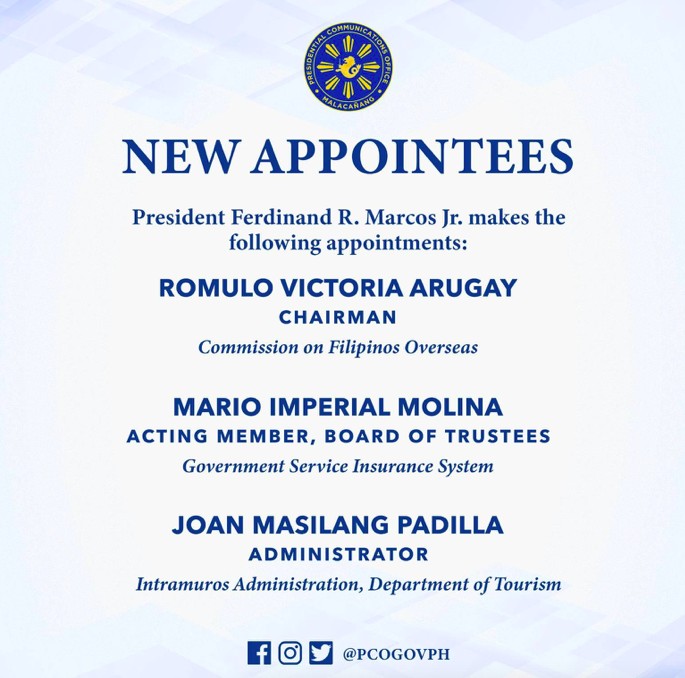 PRESIDENTIAL COMMUNICATIONS OFFICE
MALACAÑANG

NEW APPOINTEES

President Ferdinand R. Marcos Jr. makes the following appointments:

ROMULO VICTORIA ARUGAY
CHAIRMAN
Commission on Filipinos Overseas

MARIO IMPERIAL MOLINA
ACTING MEMBER, BOARD OF TRUSTEES
Government Service Insurance System

JOAN MASILANG PADILLA
ADMINISTRATOR
Intramuros Administration, Department of Tourism

@PCOGOVPH